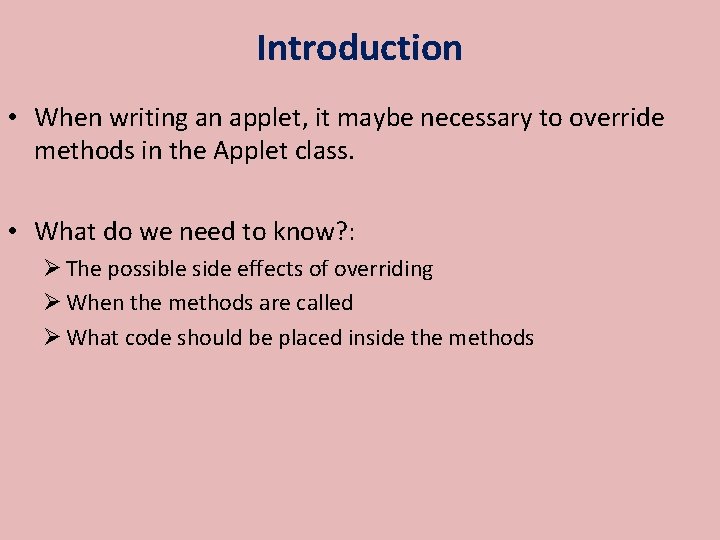 Introduction

• When writing an applet, it maybe necessary to override methods in the Applet class.

• What do we need to know?:
➢ The possible side effects of overriding
➢ When the methods are called
➢ What code should be placed inside the methods